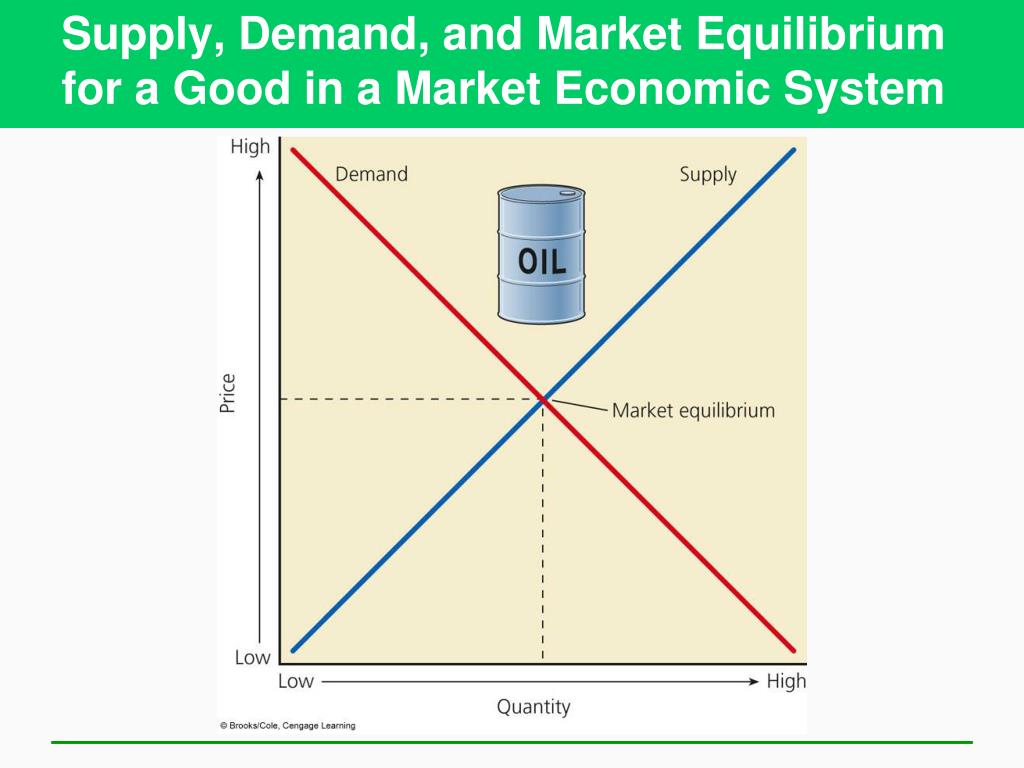 Supply, Demand, and Market Equilibrium for a Good in a Market Economic System

High

Demand

Supply

OIL

Price

Market equilibrium

Low

Low

High

Quantity

© Brooks/Cole, Cengage Learning